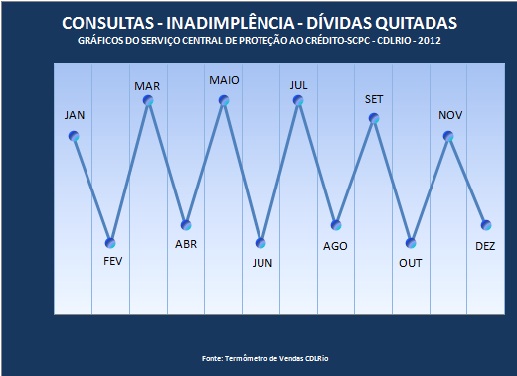 CONSULTAS - INADIMPLÊNCIA - DÍVIDAS QUITADAS
GRÁFICOS DO SERVIÇO CENTRAL DE PROTEÇÃO AO CRÉDITO-SCPC - CDLRIO - 2012

JAN
FEV
MAR
ABR
MAIO
JUN
JUL
AGO
SET
OUT
NOV
DEZ

Fonte: Termômetro de Vendas CDLRio